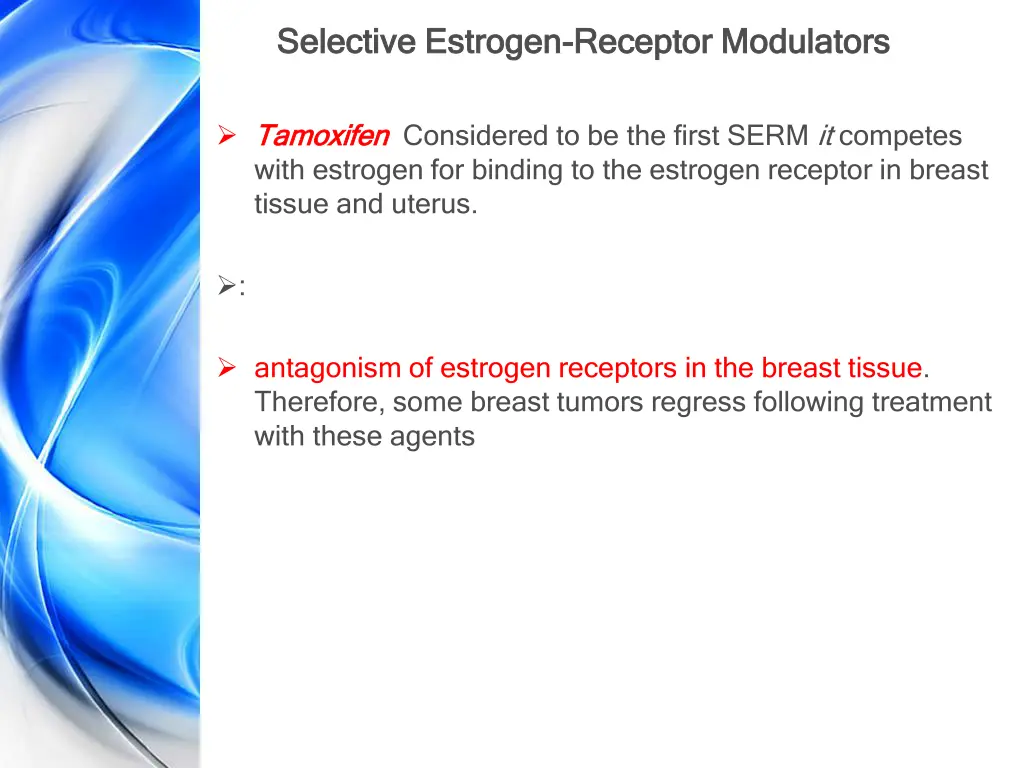 Selective Estrogen-Receptor Modulators

➢ Tamoxifen Considered to be the first SERM it competes with estrogen for binding to the estrogen receptor in breast tissue and uterus.

➢:

➢ antagonism of estrogen receptors in the breast tissue. Therefore, some breast tumors regress following treatment with these agents